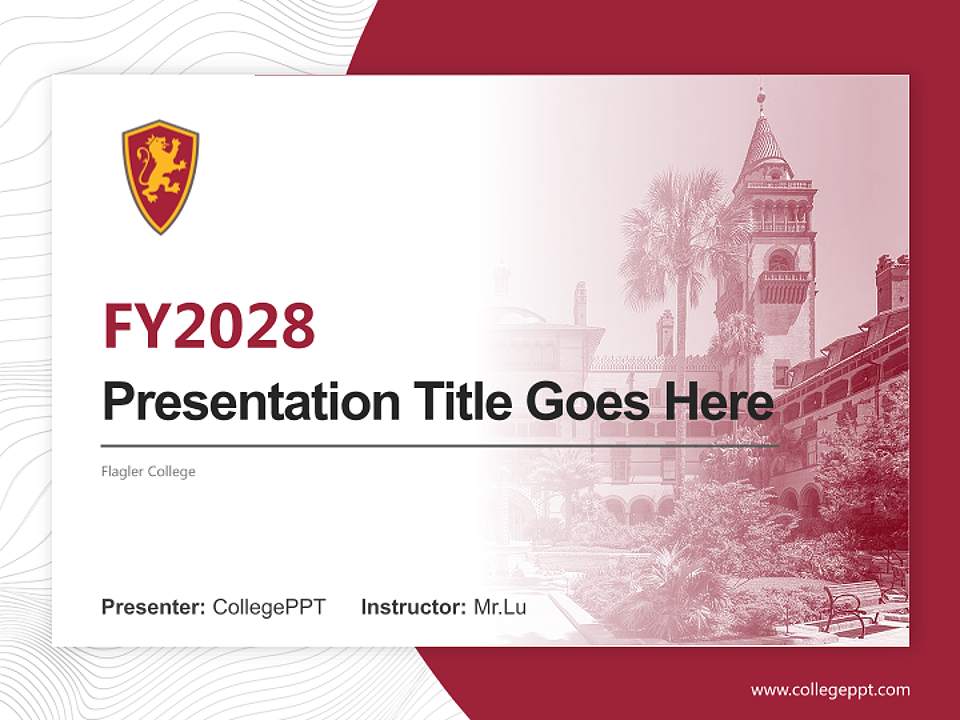 FY2028
Presentation Title Goes Here

Flagler College

Presenter: CollegePPT Instructor: Mr.Lu

www.collegeppt.com